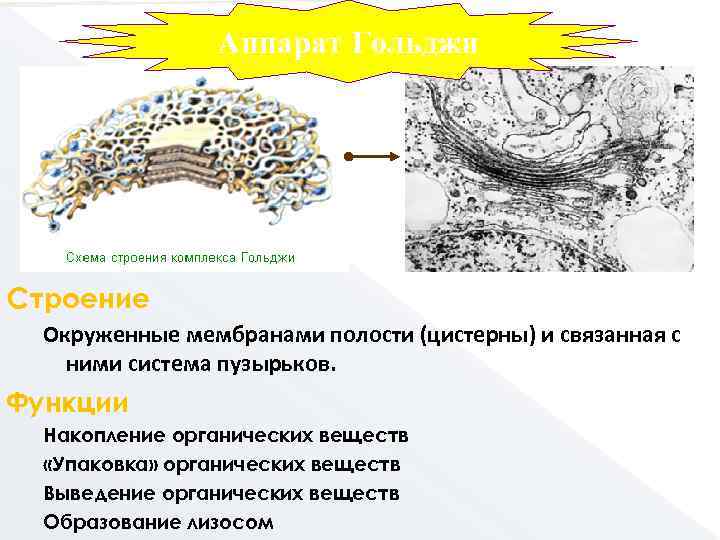 Аппарат Гольджи

Схема строения комплекса Гольджи

Строение

Окруженные мембранами полости (цистерны) и связанная с ними система пузырьков.

Функции

Накопление органических веществ

«Упаковка» органических веществ

Выведение органических веществ

Образование лизосом